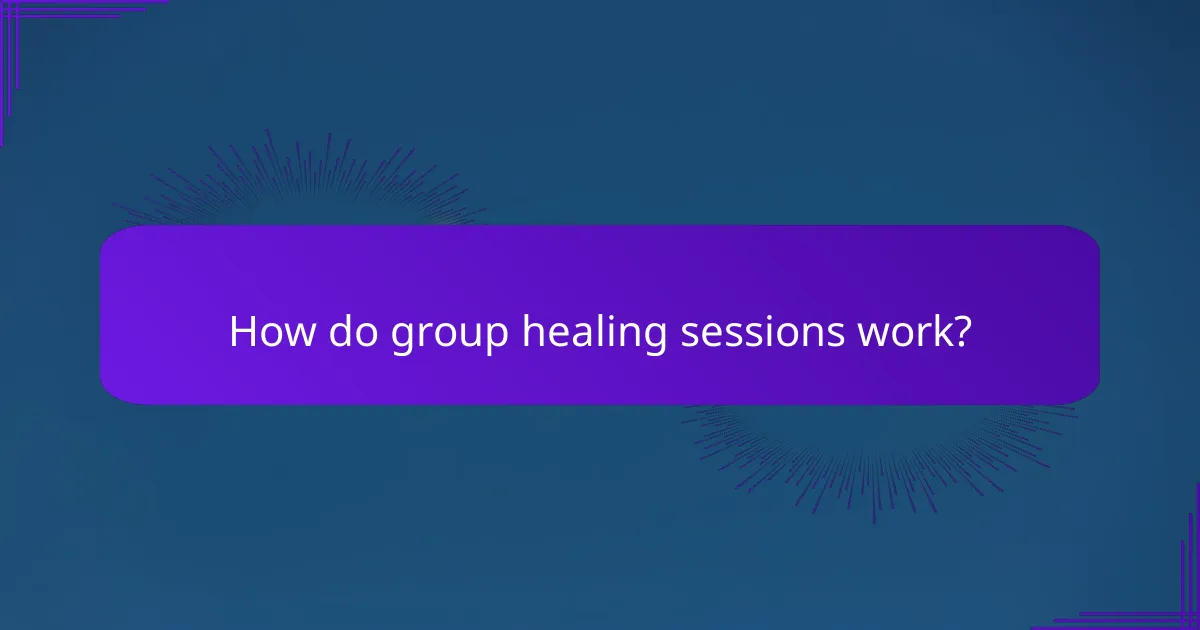 How do group healing sessions work?